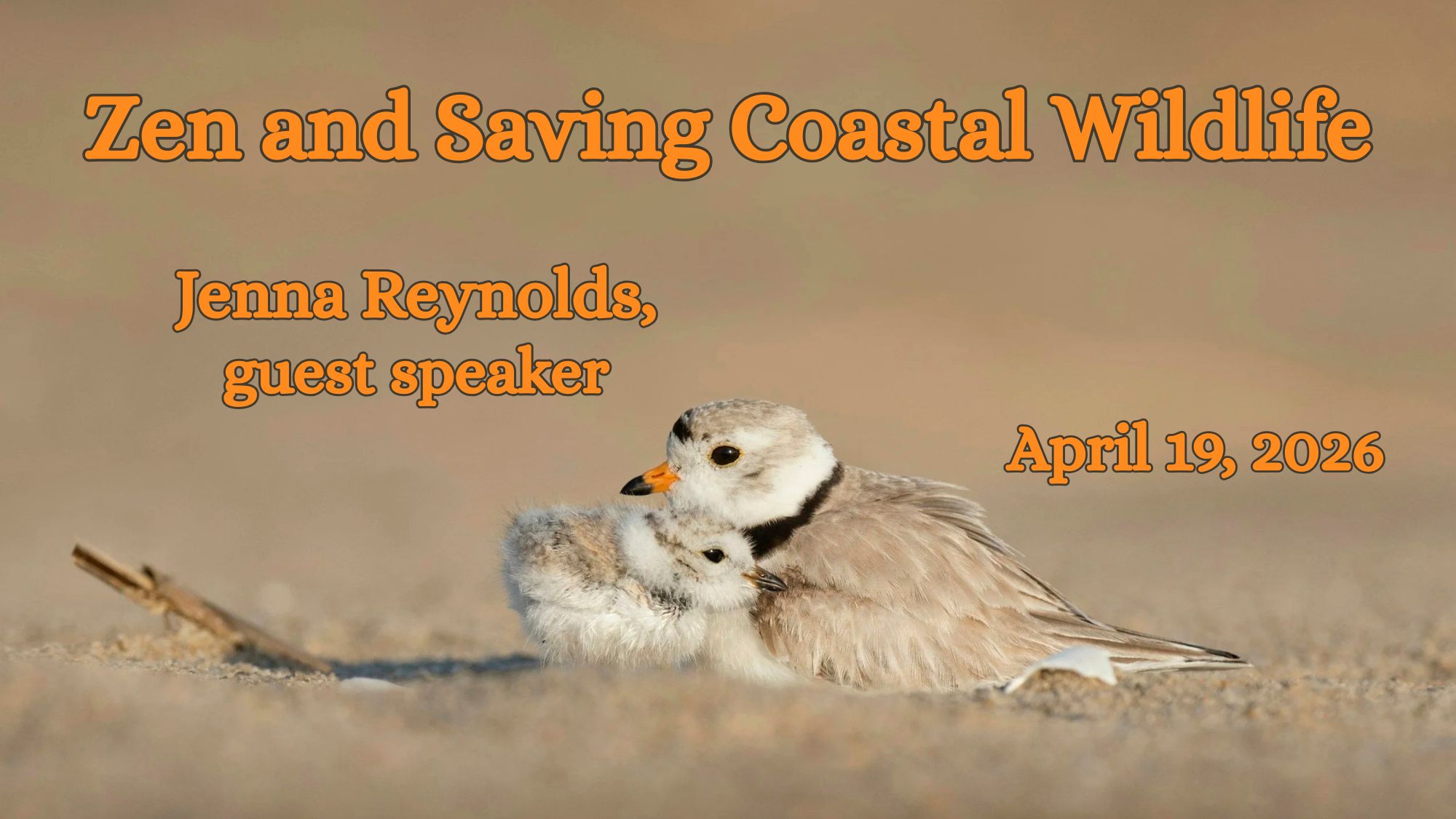 Zen and Saving Coastal Wildlife

Jenna Reynolds, guest speaker

April 19, 2026